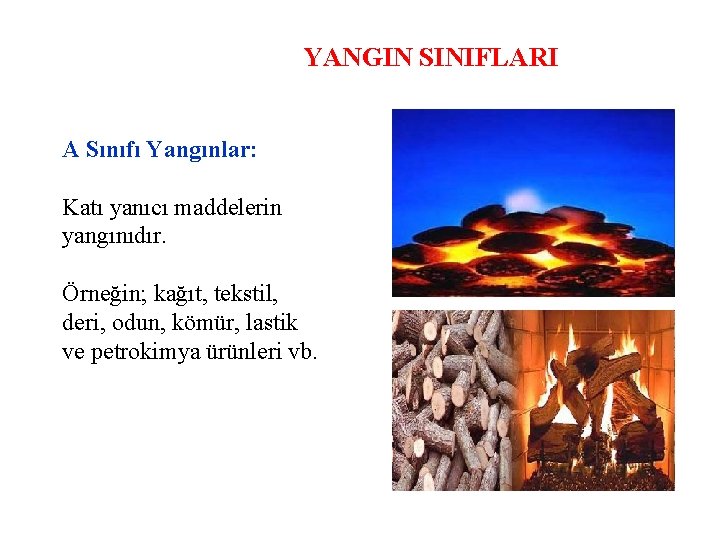 YANGIN SINIFLARI

A Sınıfı Yangınlar:

Katı yanıcı maddelerin yangınıdır.

Örneğin; kağıt, tekstil, deri, odun, kömür, lastik ve petrokimya ürünleri vb.